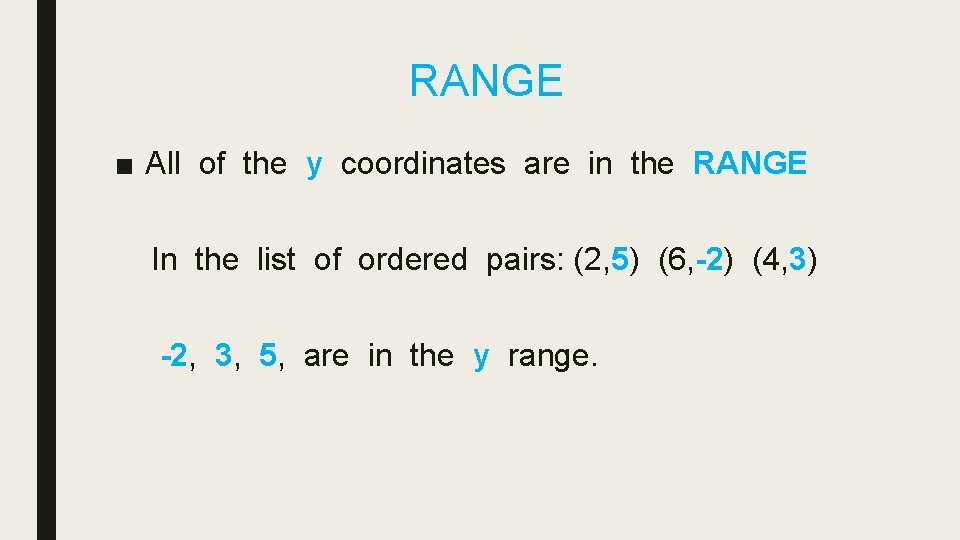 RANGE

■ All of the y coordinates are in the RANGE

In the list of ordered pairs: (2,5) (6,-2) (4,3)

-2, 3, 5, are in the y range.